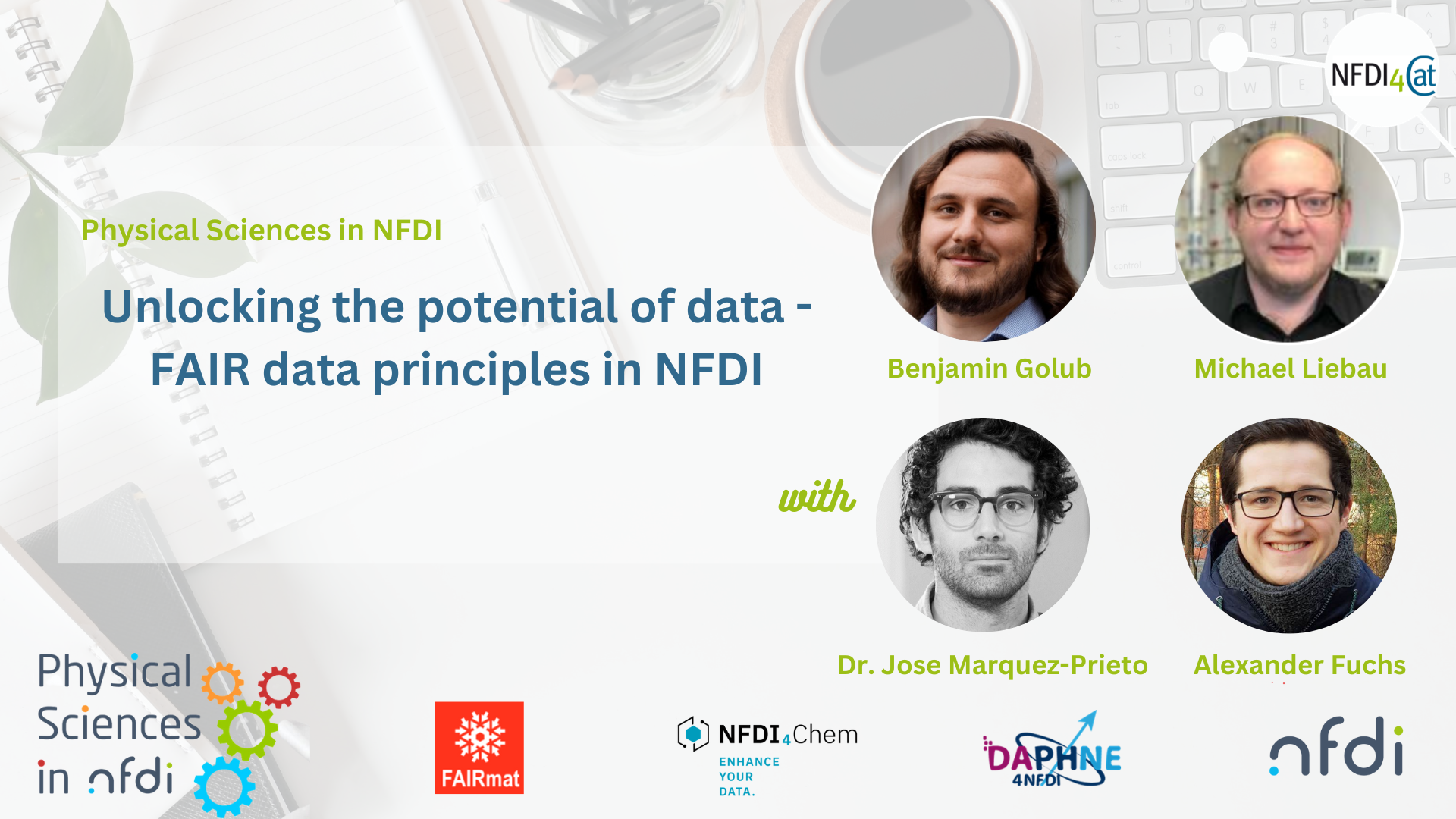 NFDI4Cat

Physical Sciences in NFDI

Unlocking the potential of data - FAIR data principles in NFDI

Benjamin Golub

Michael Liebau

with

Dr. Jose Marquez-Prieto

Alexander Fuchs

Physical Sciences in nfdi

FAIRmat

NFDI4Chem
ENHANCE YOUR DATA.

DAPHNE 4NFDI

nfdi